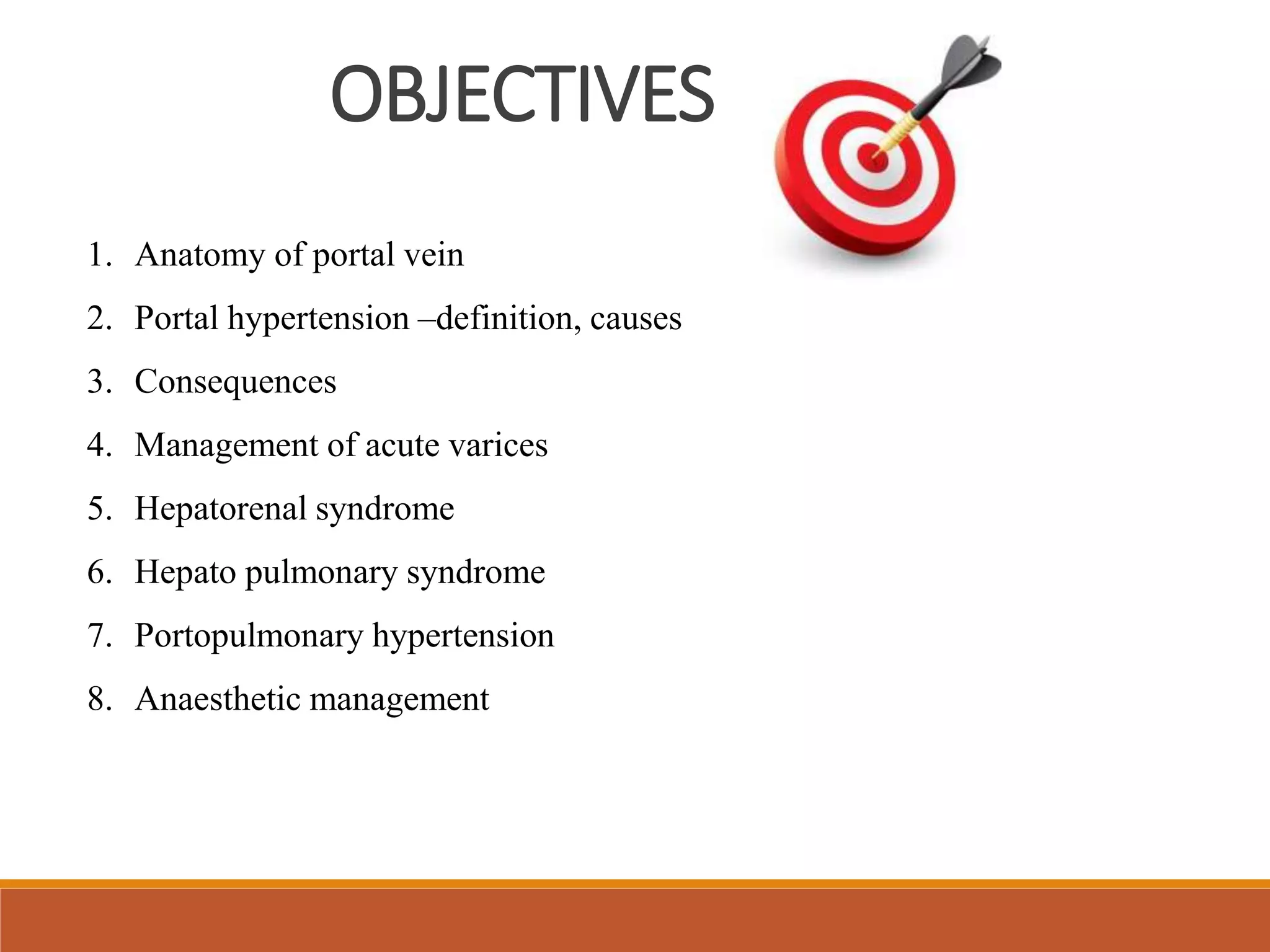 OBJECTIVES

1. Anatomy of portal vein
2. Portal hypertension –definition, causes
3. Consequences
4. Management of acute varices
5. Hepatorenal syndrome
6. Hepato pulmonary syndrome
7. Portopulmonary hypertension
8. Anaesthetic management